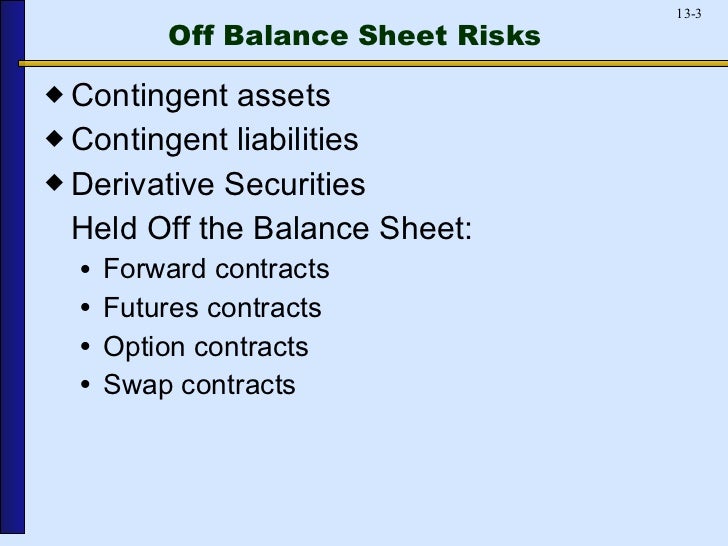 13-3

Off Balance Sheet Risks

◆ Contingent assets
◆ Contingent liabilities
◆ Derivative Securities
Held Off the Balance Sheet:
• Forward contracts
• Futures contracts
• Option contracts
• Swap contracts